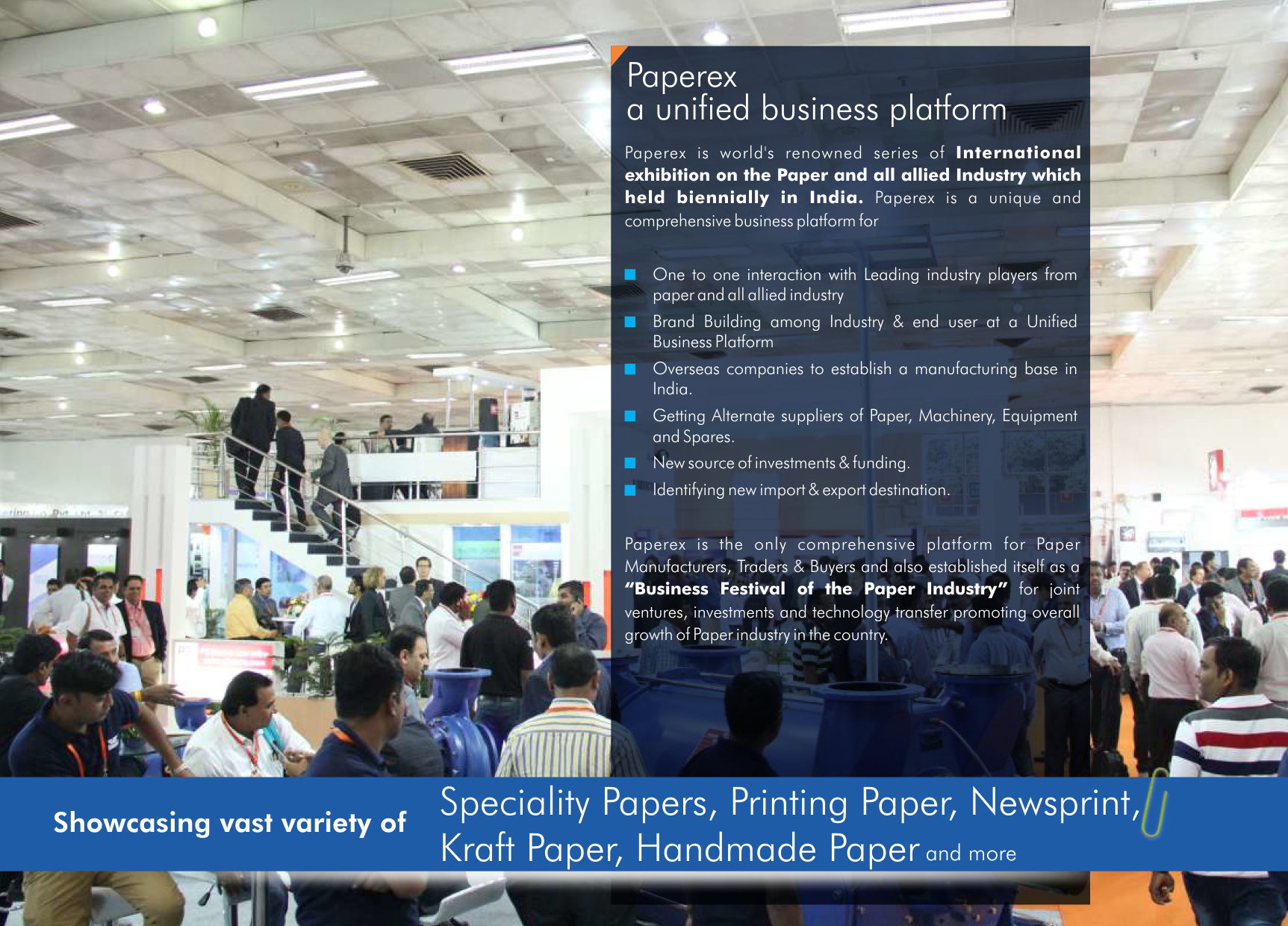 Paperex
a unified business platform

Paperex is world's renowned series of International exhibition on the Paper and all allied Industry which held biennially in India. Paperex is a unique and comprehensive business platform for

One to one interaction with Leading industry players from paper and all allied industry

Brand Building among Industry & end user at a Unified Business Platform

Overseas companies to establish a manufacturing base in India.

Getting Alternate suppliers of Paper, Machinery, Equipment and Spares.

New source of investments & funding.

Identifying new import & export destination.

Paperex is the only comprehensive platform for Paper Manufacturers, Traders & Buyers and also established itself as a "Business Festival of the Paper Industry" for joint ventures, investments and technology transfer promoting overall growth of Paper industry in the country.

Showcasing vast variety of

Speciality Papers, Printing Paper, Newsprint, Kraft Paper, Handmade Paper and more